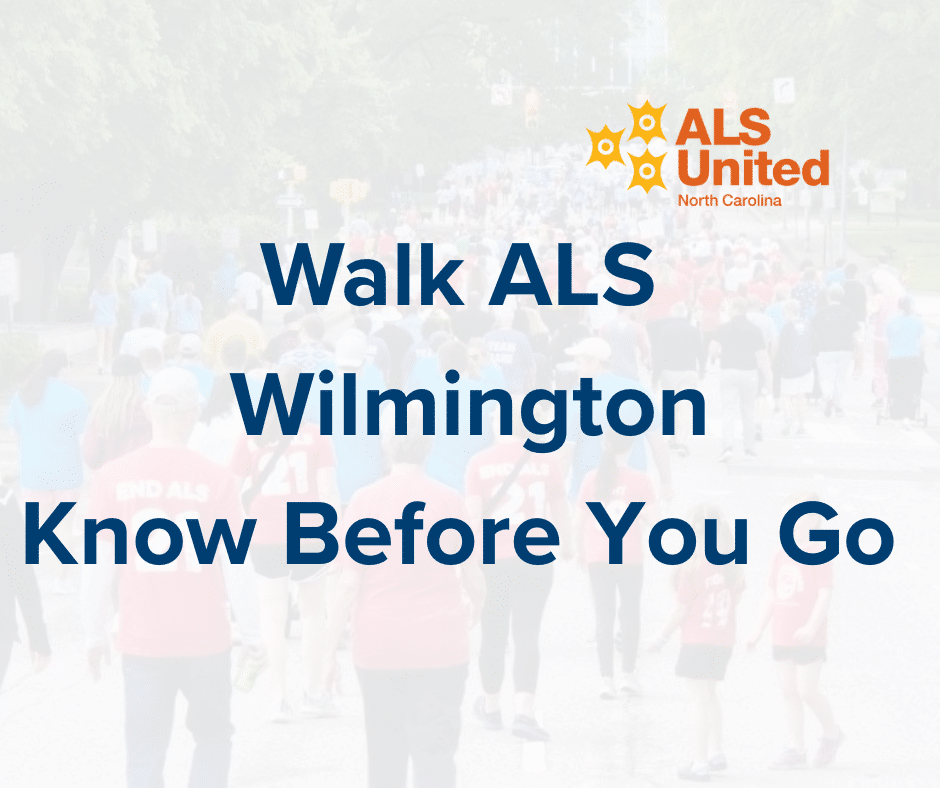 ALS United
North Carolina

Walk ALS
Wilmington
Know Before You Go